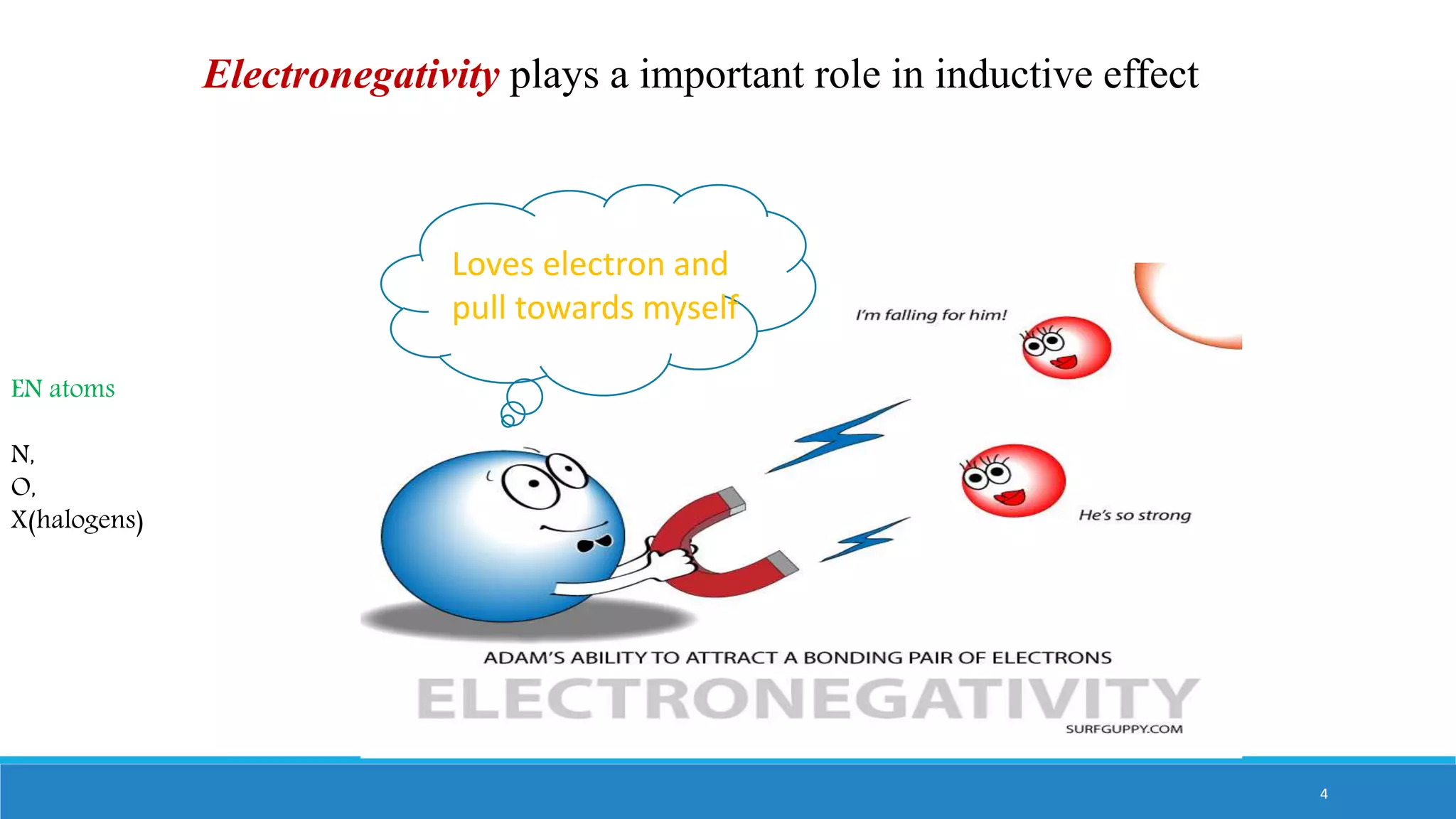 Electronegativity plays a important role in inductive effect

EN atoms

N,
O,
X(halogens)

Loves electron and pull towards myself

I'm falling for him!

He's so strong

ADAM'S ABILITY TO ATTRACT A BONDING PAIR OF ELECTRONS

ELECTRONEGATIVITY

SURFGUPPY.COM

4